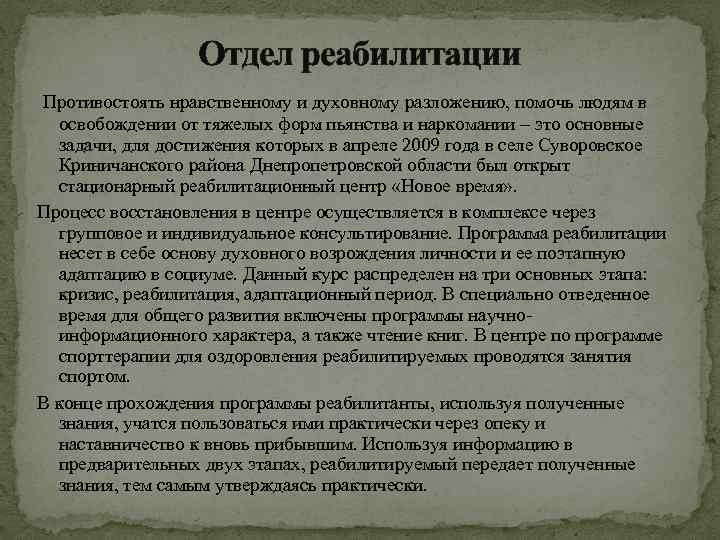 Отдел реабилитации

Противостоять нравственному и духовному разложению, помочь людям в освобождении от тяжелых форм пьянства и наркомании – это основные задачи, для достижения которых в апреле 2009 года в селе Суворовское Криничанского района Днепропетровской области был открыт стационарный реабилитационный центр «Новое время».

Процесс восстановления в центре осуществляется в комплексе через групповое и индивидуальное консультирование. Программа реабилитации несет в себе основу духовного возрождения личности и ее поэтапную адаптацию в социуме. Данный курс распределен на три основных этапа: кризис, реабилитация, адаптационный период. В специально отведенное время для общего развития включены программы научно-информационного характера, а также чтение книг. В центре по программе спорттерапии для оздоровления реабилитируемых проводятся занятия спортом.

В конце прохождения программы реабилитанты, используя полученные знания, учатся пользоваться ими практически через опеку и наставничество к вновь прибывшим. Используя информацию в предварительных двух этапах, реабилитируемый передает полученные знания, тем самым утверждаясь практически.